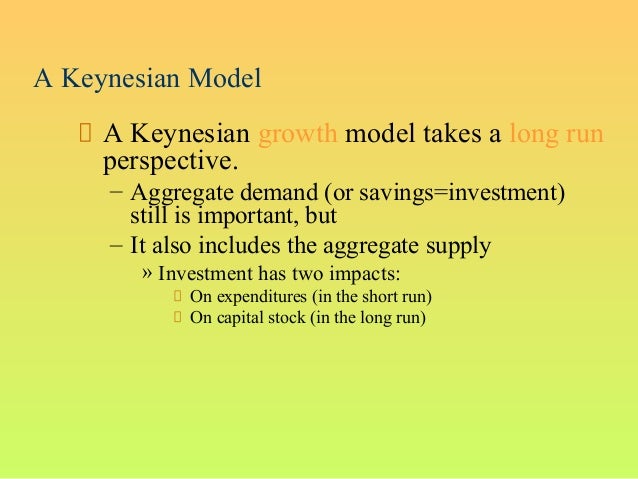 A Keynesian Model

A Keynesian growth model takes a long run perspective.

– Aggregate demand (or savings=investment) still is important, but

– It also includes the aggregate supply

» Investment has two impacts:

On expenditures (in the short run)

On capital stock (in the long run)